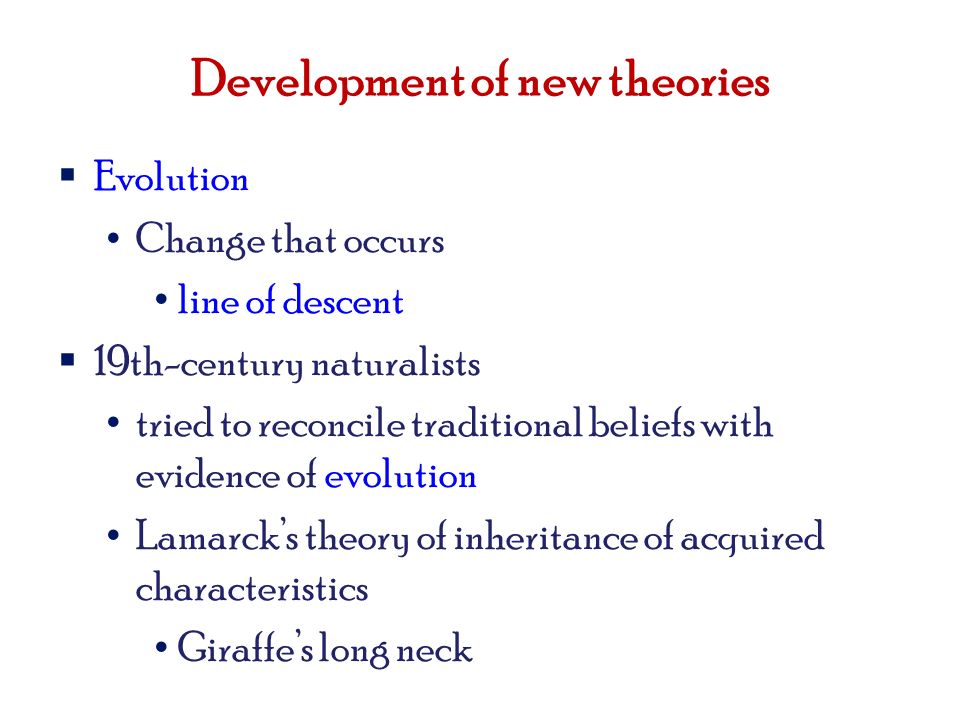 Development of new theories

▪ Evolution
• Change that occurs
• line of descent
▪ 19th-century naturalists
• tried to reconcile traditional beliefs with evidence of evolution
• Lamarck's theory of inheritance of acquired characteristics
• Giraffe's long neck